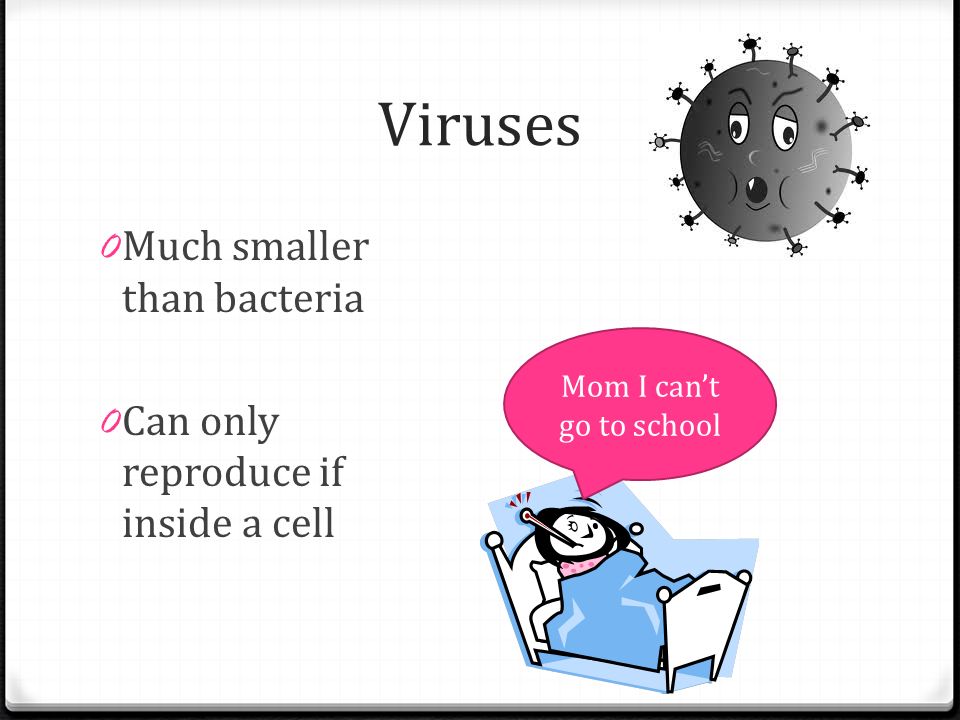 Viruses

0 Much smaller than bacteria

0 Can only reproduce if inside a cell

Mom I can't go to school